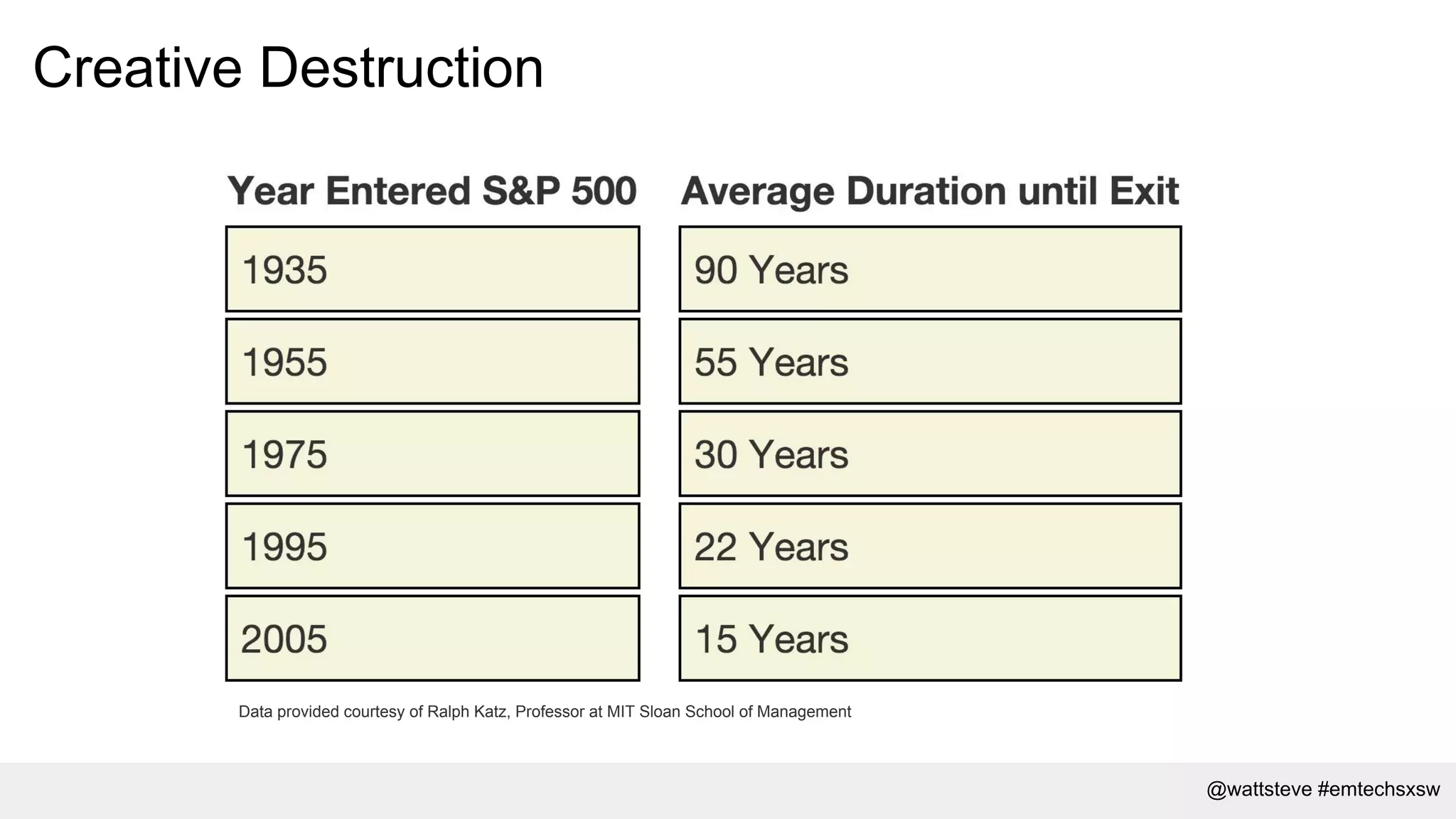 Creative Destruction

| Year Entered S&P 500 | Average Duration until Exit |
|---|---|
| 1935 | 90 Years |
| 1955 | 55 Years |
| 1975 | 30 Years |
| 1995 | 22 Years |
| 2005 | 15 Years |

Data provided courtesy of Ralph Katz, Professor at MIT Sloan School of Management

@wattsteve #emtechsxsw